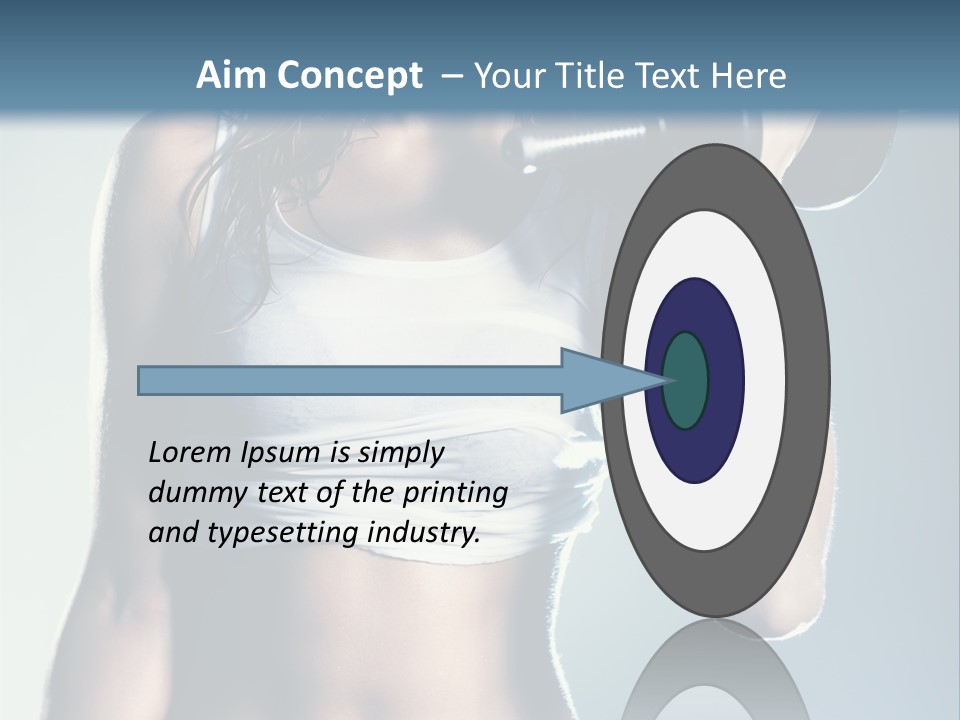 Aim Concept – Your Title Text Here

Lorem Ipsum is simply dummy text of the printing and typesetting industry.